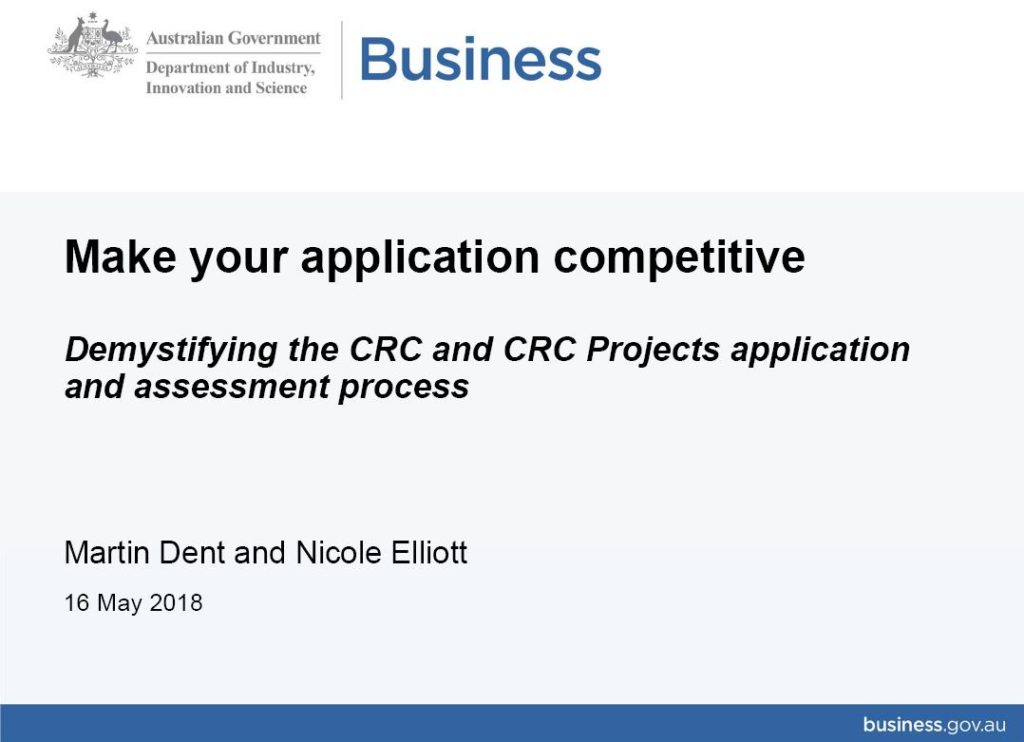 Australian Government
Department of Industry, Innovation and Science

Business

Make your application competitive

Demystifying the CRC and CRC Projects application and assessment process

Martin Dent and Nicole Elliott

16 May 2018

business.gov.au